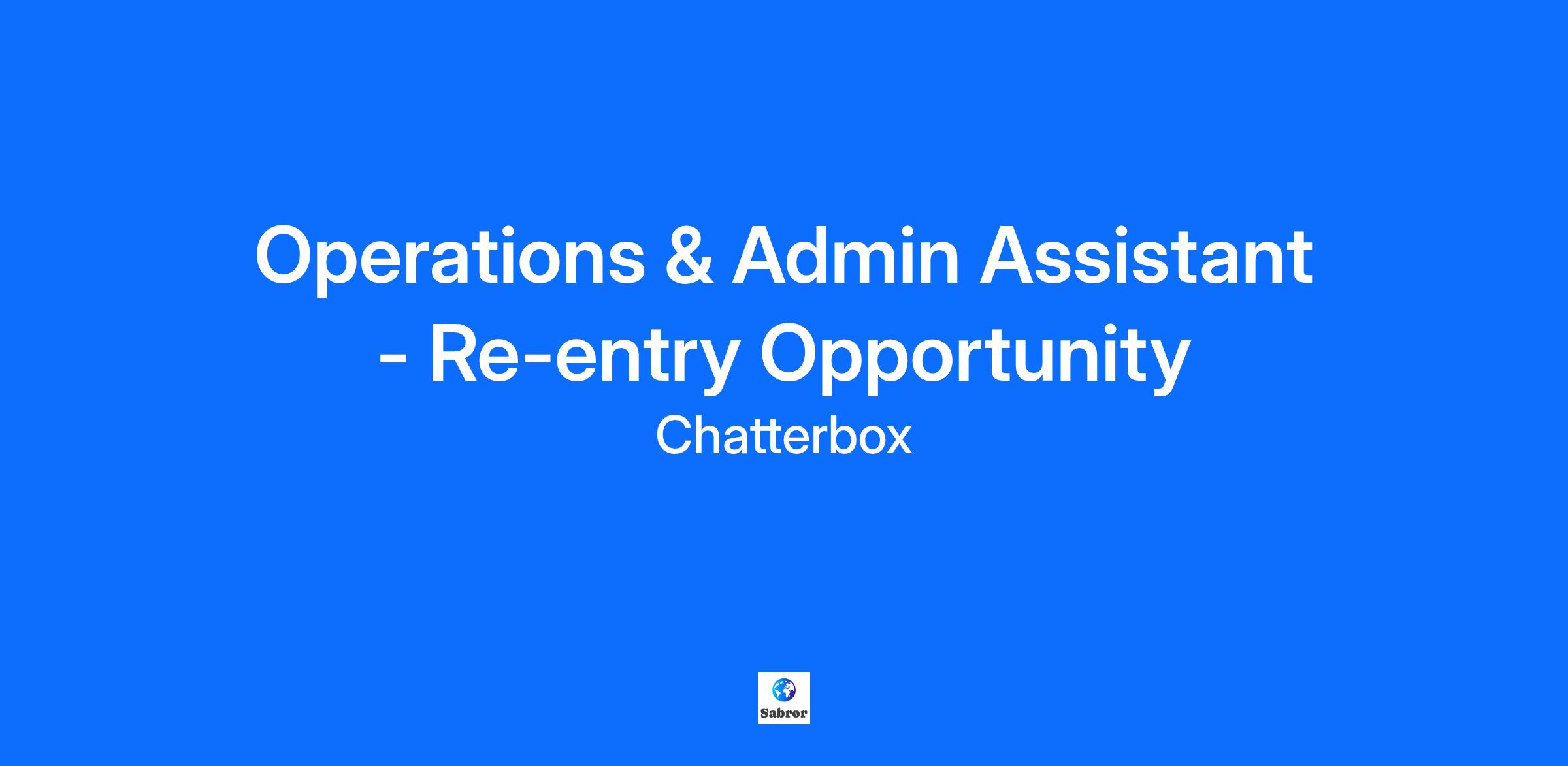 Operations & Admin Assistant - Re-entry Opportunity

Chatterbox

Sabror